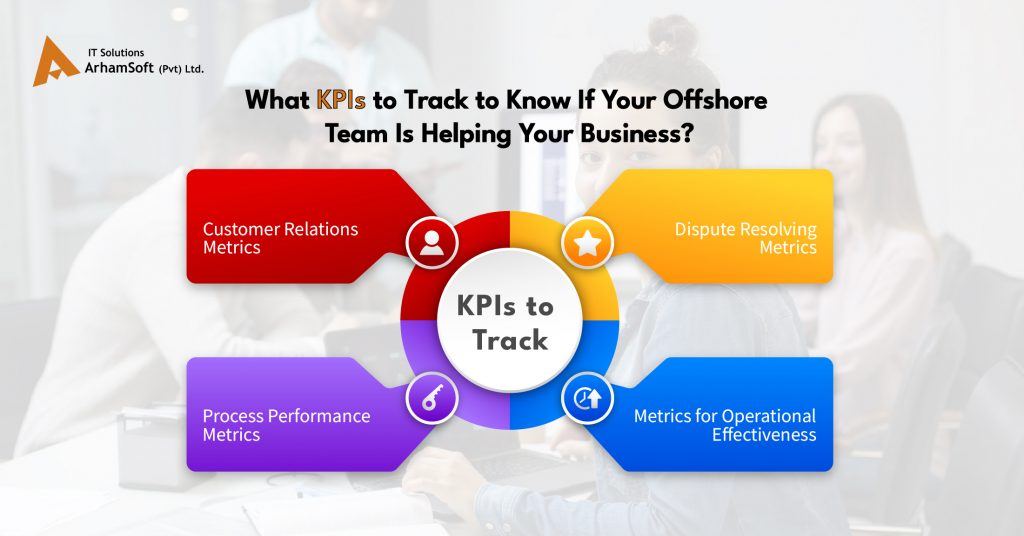 IT Solutions
ArhamSoft (Pvt) Ltd.

What KPIs to Track to Know If Your Offshore Team Is Helping Your Business?

Customer Relations Metrics

Dispute Resolving Metrics

KPIs to Track

Process Performance Metrics

Metrics for Operational Effectiveness